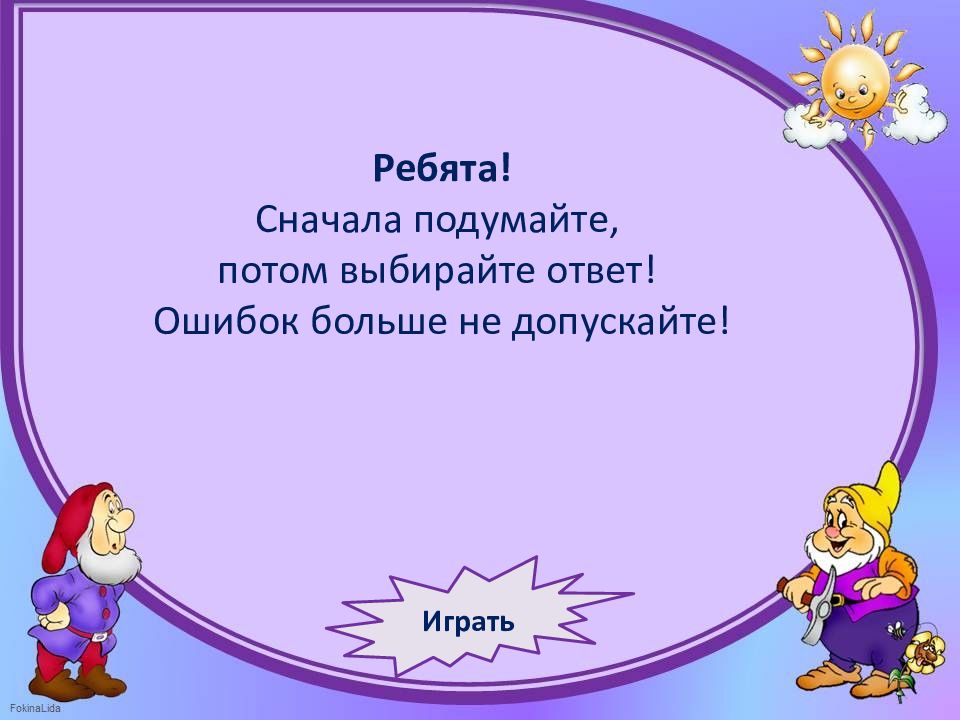 Ребята!
Сначала подумайте,
потом выбирайте ответ!
Ошибок больше не допускайте!

Играть

FokinaLida